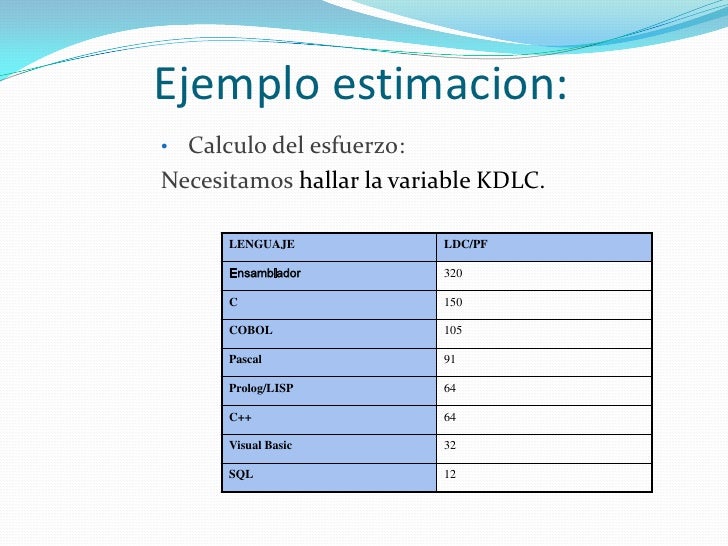 Ejemplo estimacion:

• Calculo del esfuerzo:

Necesitamos hallar la variable KDLC.

| LENGUAJE | LDC/PF |
|---|---|
| Ensamblador | 320 |
| C | 150 |
| COBOL | 105 |
| Pascal | 91 |
| Prolog/LISP | 64 |
| C++ | 64 |
| Visual Basic | 32 |
| SQL | 12 |